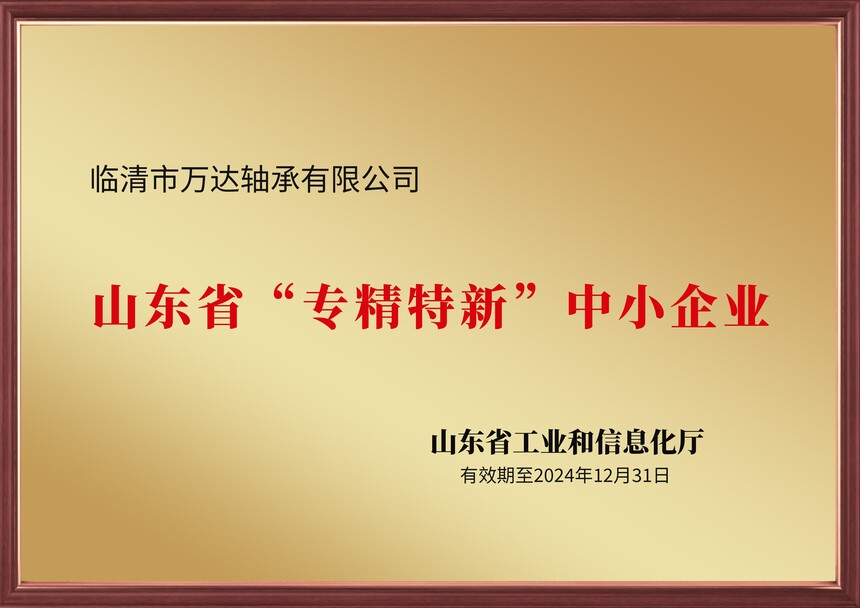 临清市万达轴承有限公司

山东省“专精特新”中小企业

山东省工业和信息化厅
有效期至2024年12月31日